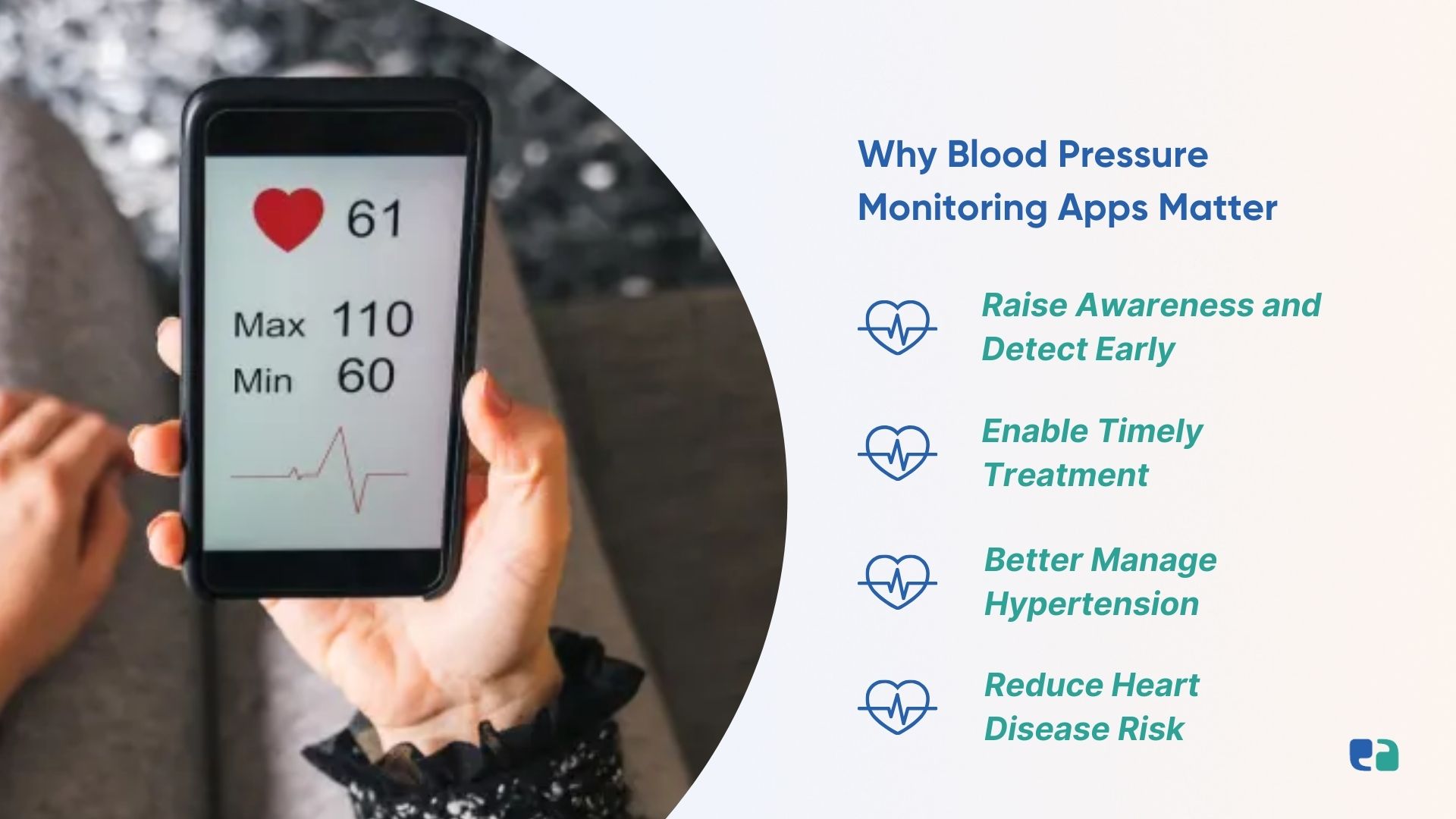 61

Max 110
Min 60

Why Blood Pressure Monitoring Apps Matter

Raise Awareness and Detect Early

Enable Timely Treatment

Better Manage Hypertension

Reduce Heart Disease Risk